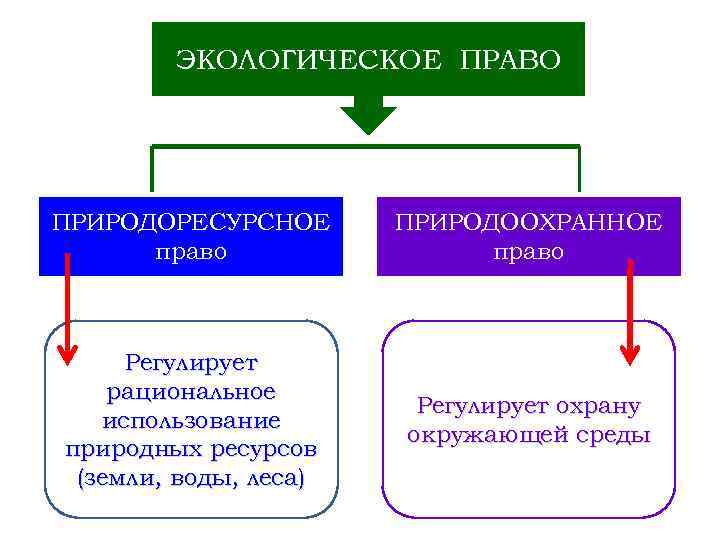 ЭКОЛОГИЧЕСКОЕ ПРАВО

ПРИРОДОРЕСУРСНОЕ право

ПРИРОДООХРАННОЕ право

Регулирует рациональное использование природных ресурсов (земли, воды, леса)

Регулирует охрану окружающей среды